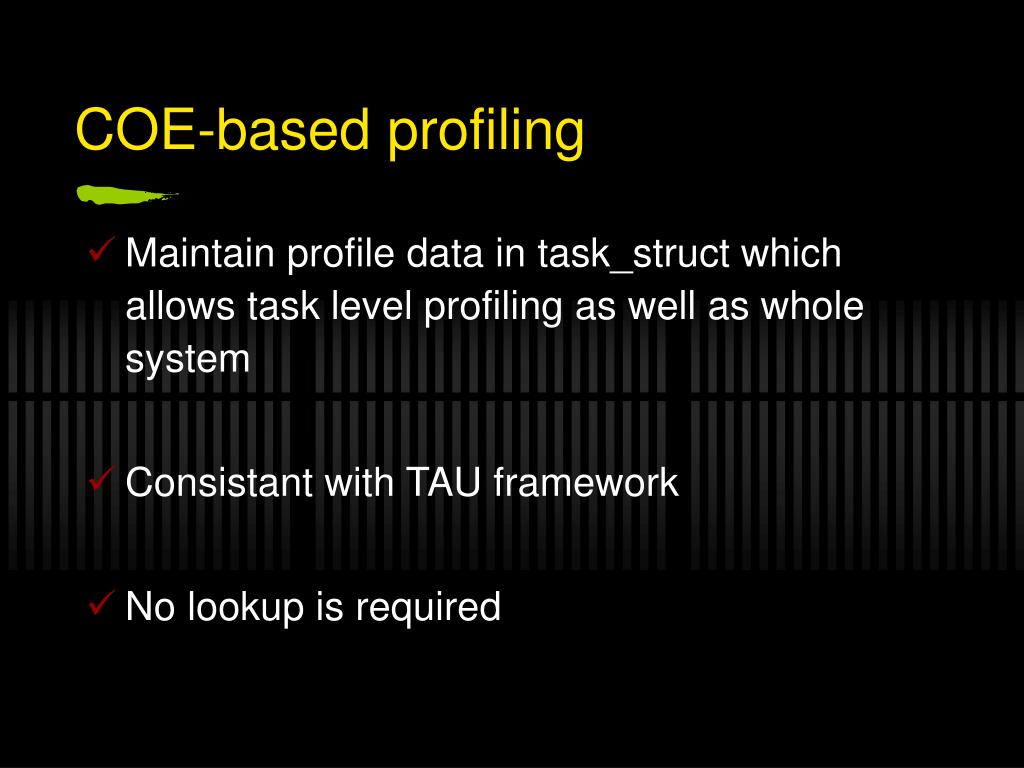 COE-based profiling

✓ Maintain profile data in task_struct which allows task level profiling as well as whole system

✓ Consistant with TAU framework

✓ No lookup is required